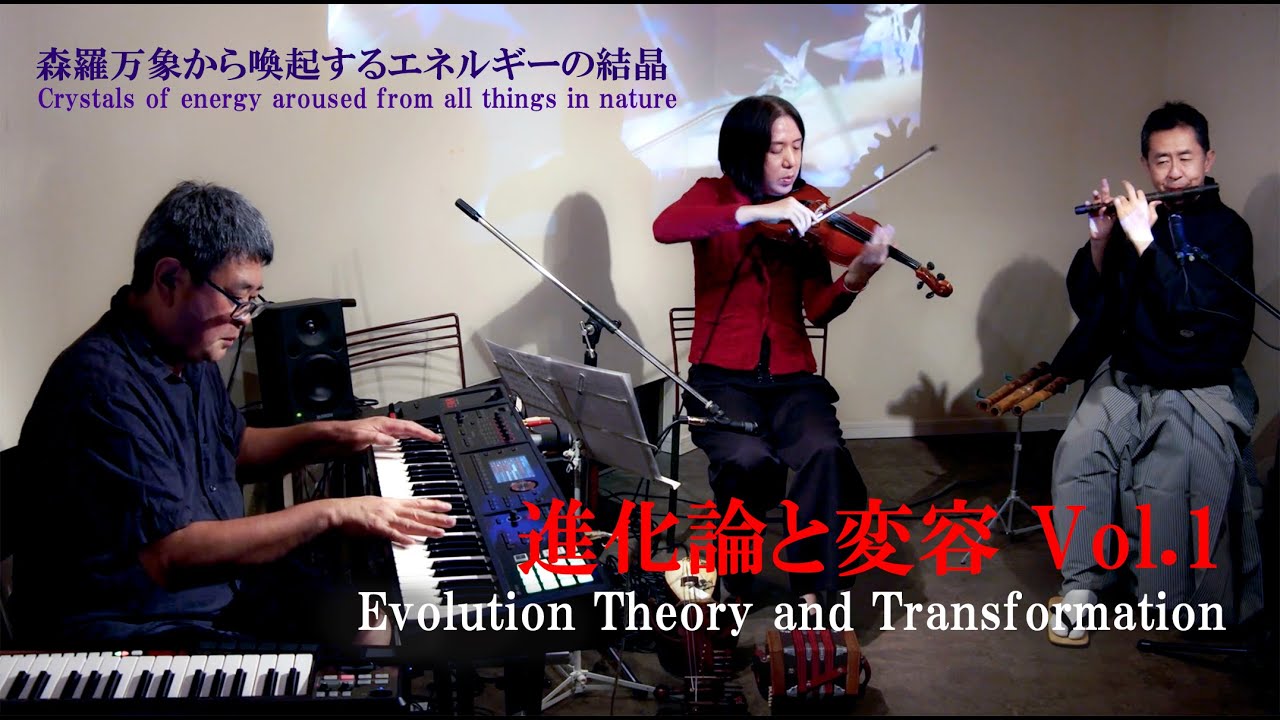 森羅万象から喚起するエネルギーの結晶
Crystals of energy aroused from all things in nature

進化論と変容 Vol.1
Evolution Theory and Transformation